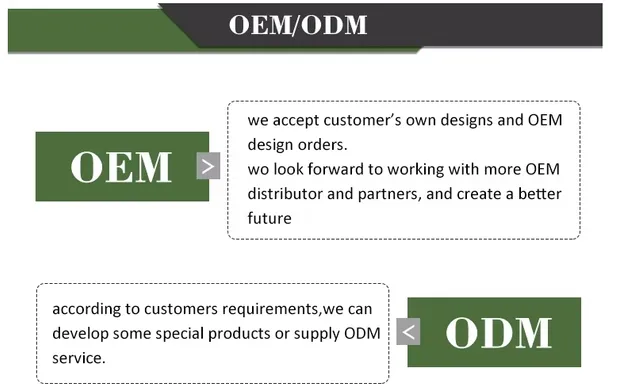 OEM/ODM

OEM

>

we accept customer's own designs and OEM design orders.
wo look forward to working with more OEM distributor and partners, and create a better future

according to customers requirements,we can develop some special products or supply ODM service.

<

ODM